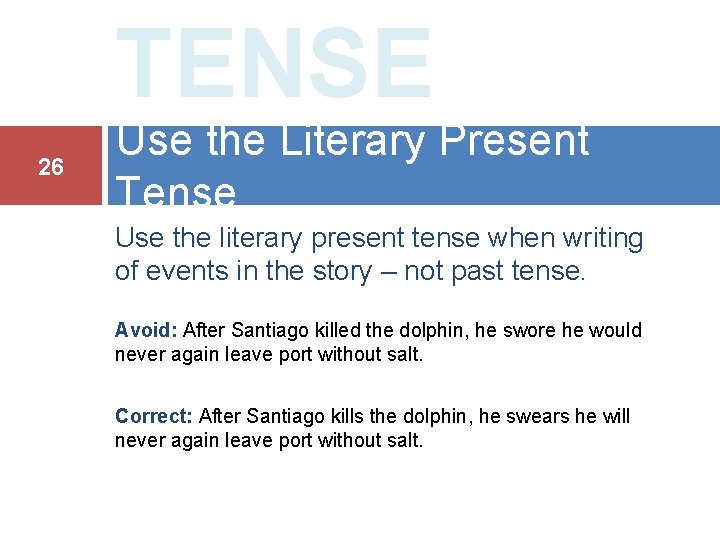 TENSE

26

Use the Literary Present Tense

Use the literary present tense when writing of events in the story – not past tense.

Avoid: After Santiago killed the dolphin, he swore he would never again leave port without salt.

Correct: After Santiago kills the dolphin, he swears he will never again leave port without salt.